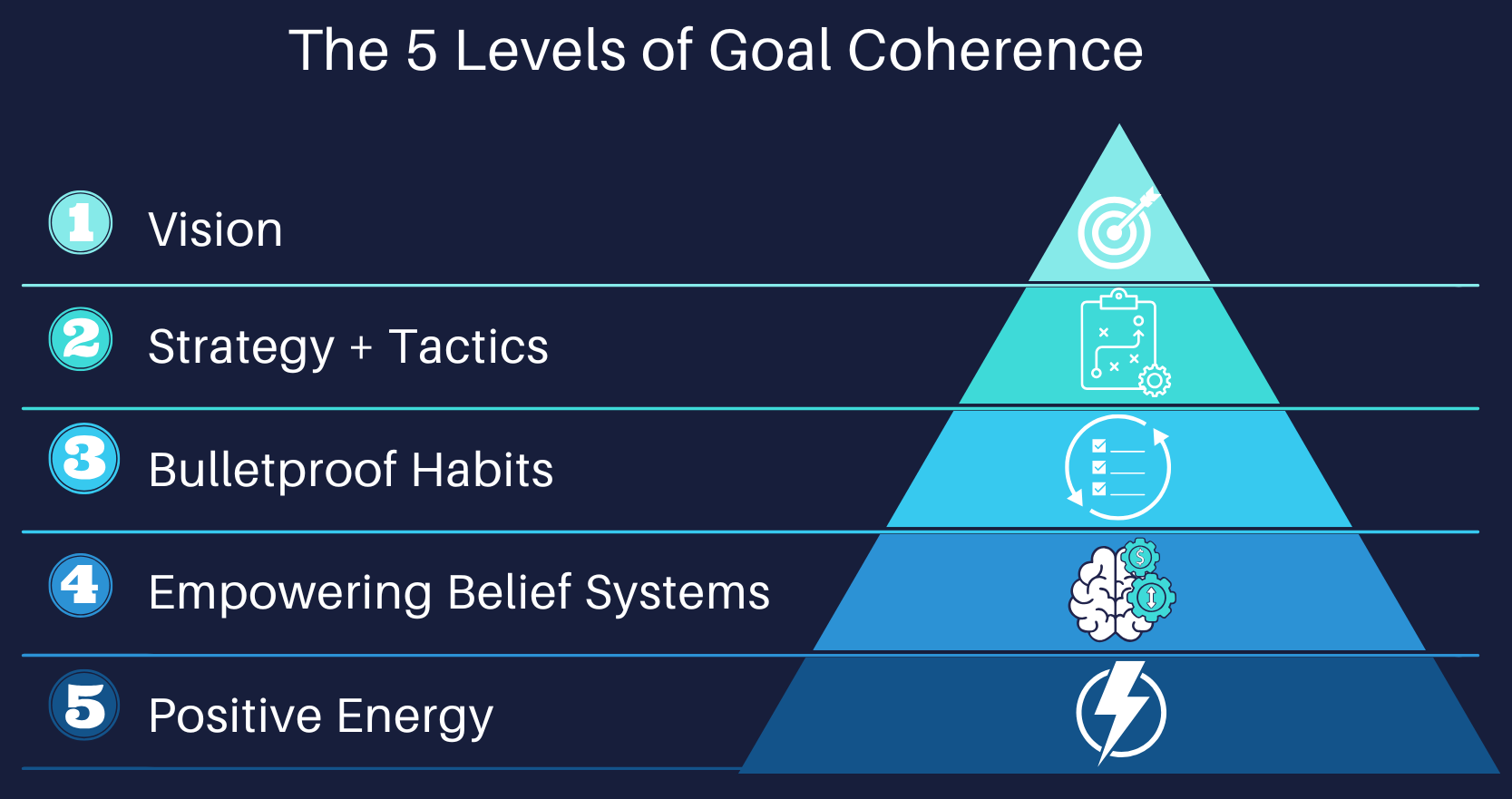 The 5 Levels of Goal Coherence

1 Vision

2 Strategy + Tactics

3 Bulletproof Habits

4 Empowering Belief Systems

5 Positive Energy